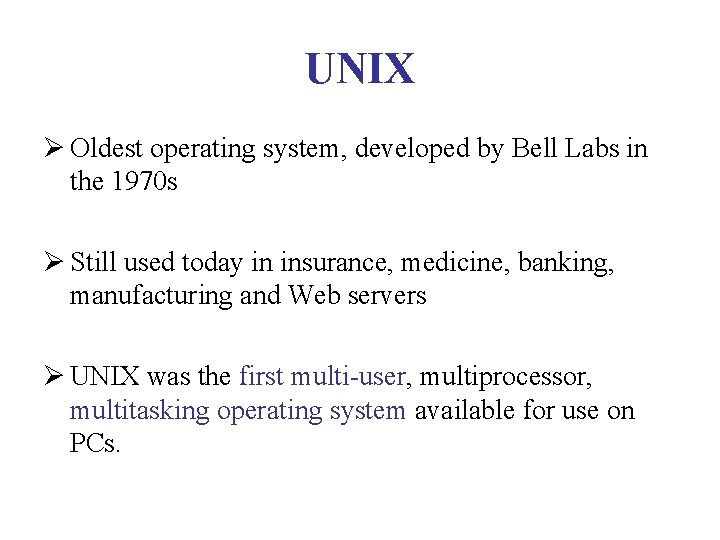 UNIX

➢ Oldest operating system, developed by Bell Labs in the 1970s

➢ Still used today in insurance, medicine, banking, manufacturing and Web servers

➢ UNIX was the first multi-user, multiprocessor, multitasking operating system available for use on PCs.